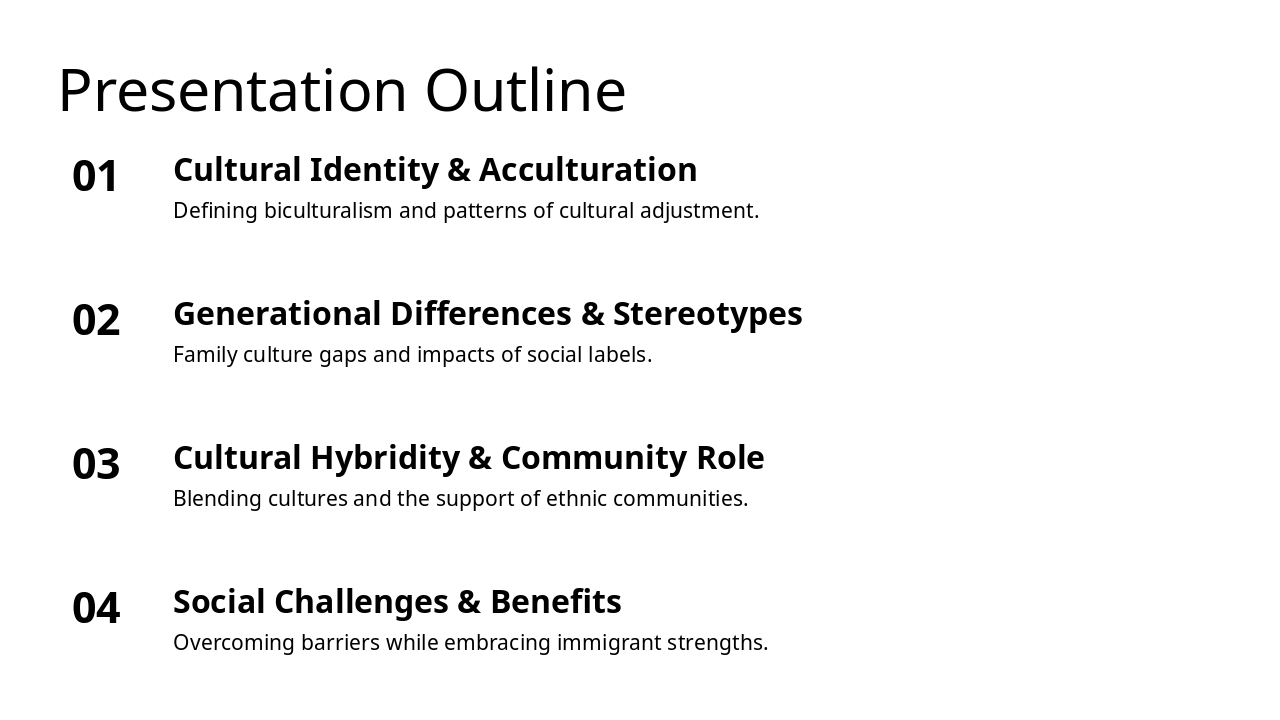 Presentation Outline

01
Cultural Identity & Acculturation
Defining biculturalism and patterns of cultural adjustment.

02
Generational Differences & Stereotypes
Family culture gaps and impacts of social labels.

03
Cultural Hybridity & Community Role
Blending cultures and the support of ethnic communities.

04
Social Challenges & Benefits
Overcoming barriers while embracing immigrant strengths.